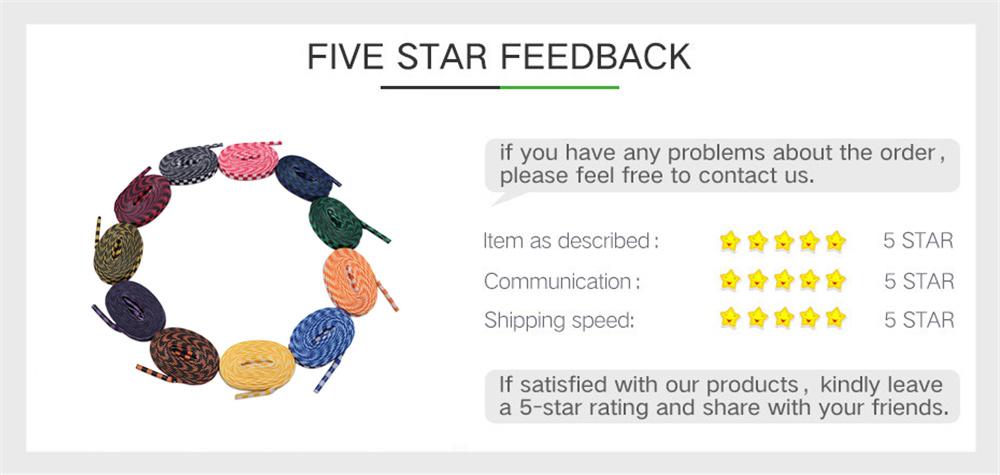 FIVE STAR FEEDBACK

if you have any problems about the order, please feel free to contact us.

Item as described: 5 STAR

Communication: 5 STAR

Shipping speed: 5 STAR

If satisfied with our products, kindly leave a 5-star rating and share with your friends.